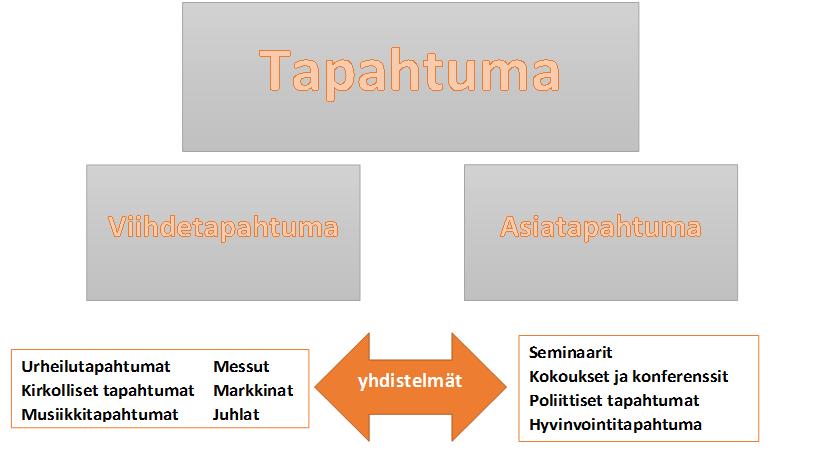 Tapahtuma

Viihdetapahtuma

Asiatapahtuma

Urheilutapahtumat
Kirkolliset tapahtumat
Musiikkitapahtumat

Messut
Markkinat
Juhlat

yhdistelmät

Seminaarit
Kokoukset ja konferenssit
Poliittiset tapahtumat
Hyvinvointitapahtuma